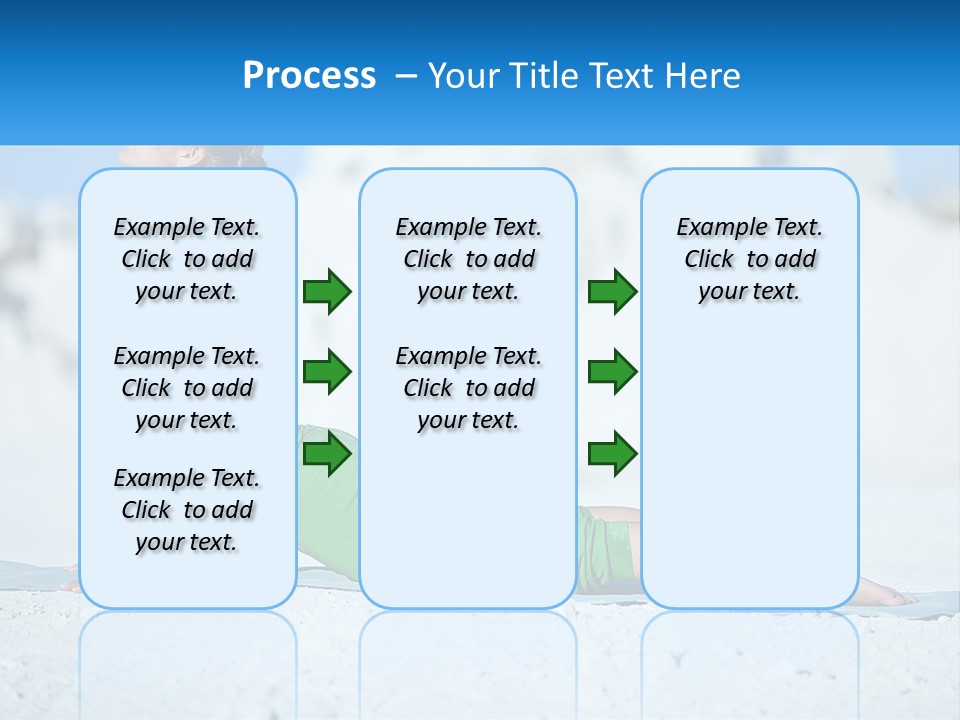 Process – Your Title Text Here

Example Text. Click to add your text.

Example Text. Click to add your text.

Example Text. Click to add your text.

Example Text. Click to add your text.

Example Text. Click to add your text.

Example Text. Click to add your text.